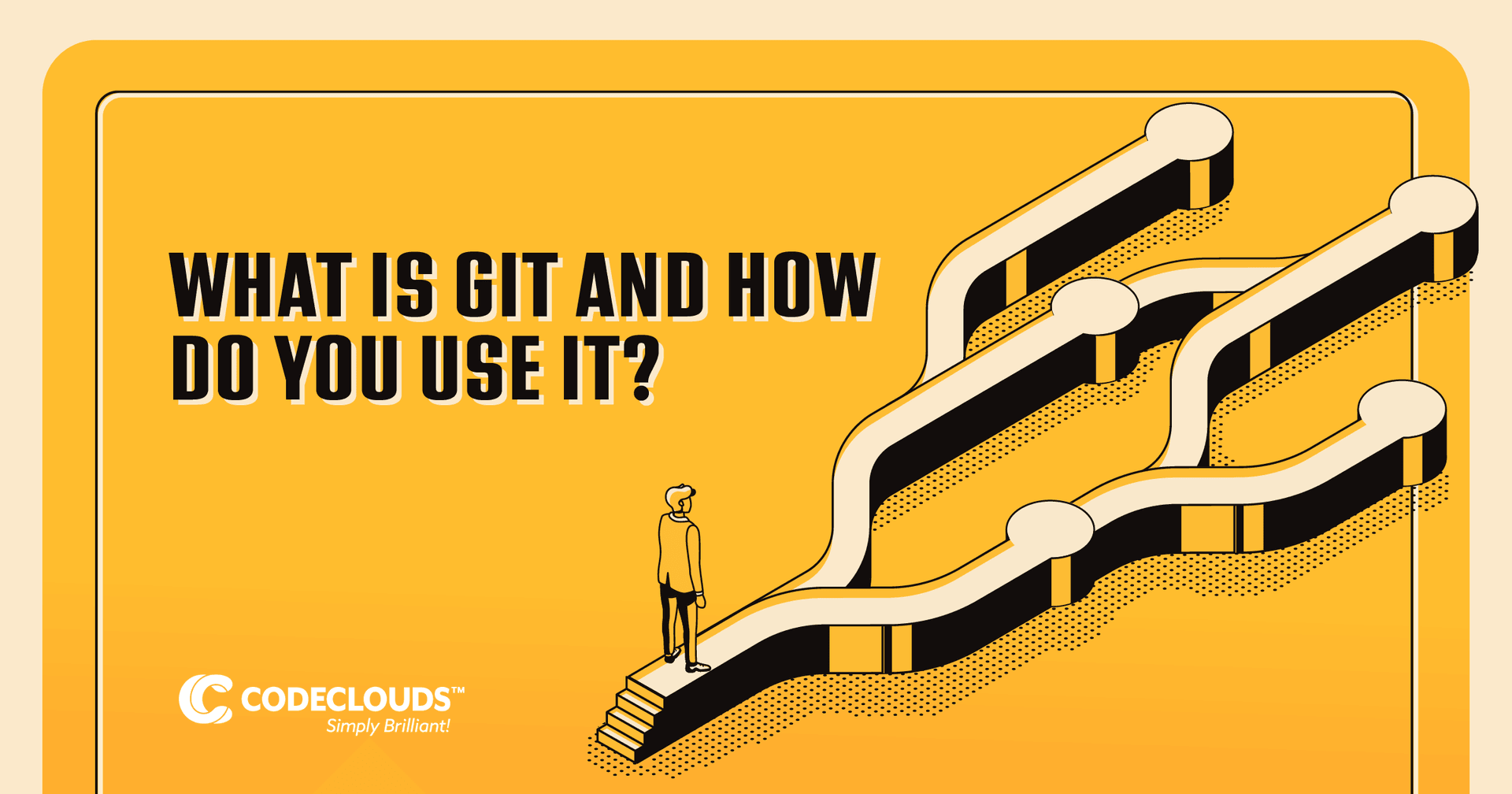 WHAT IS GIT AND HOW DO YOU USE IT?

CODECLOUDS™
Simply Brilliant!